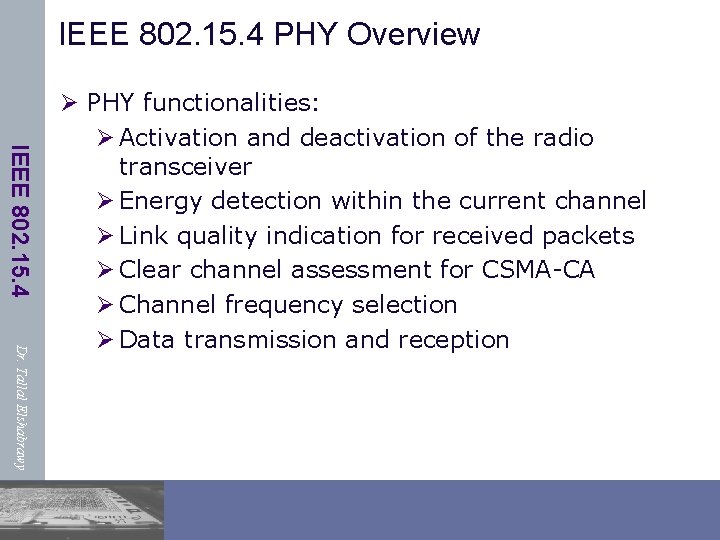 IEEE 802.15.4 PHY Overview

➢ PHY functionalities:

➢ Activation and deactivation of the radio transceiver

➢ Energy detection within the current channel

➢ Link quality indication for received packets

➢ Clear channel assessment for CSMA-CA

➢ Channel frequency selection

➢ Data transmission and reception

IEEE 802.15.4

Dr. Tallal Elshabrawy